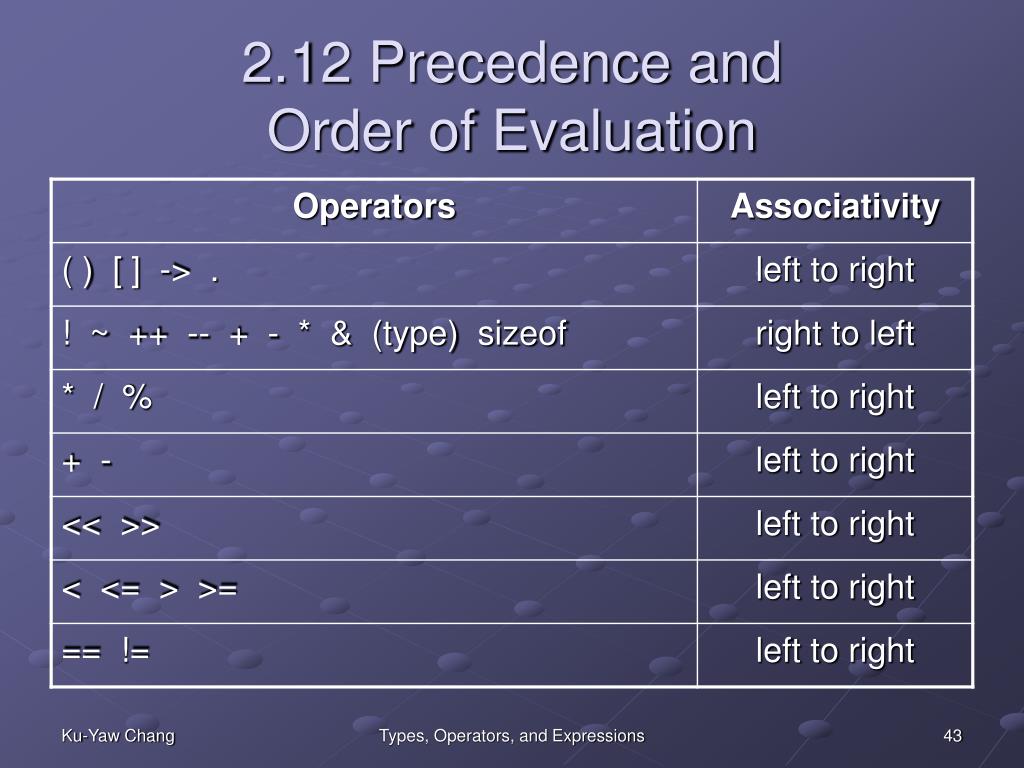 2.12 Precedence and Order of Evaluation

| Operators | Associativity |
|---|---|
| ( ) [ ] -> . | left to right |
| ! ~ ++ -- + - * & (type) sizeof | right to left |
| * / % | left to right |
| + - | left to right |
| << >> | left to right |
| < <= > >= | left to right |
| == != | left to right |

Ku-Yaw Chang

Types, Operators, and Expressions

43